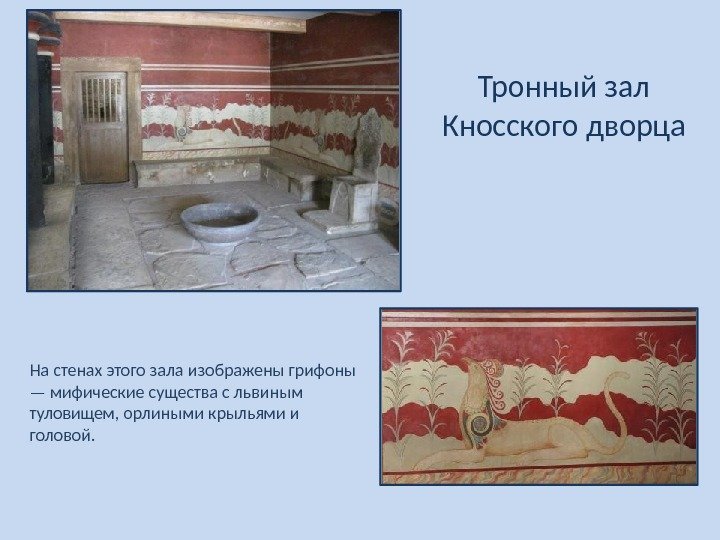 Тронный зал Кносского дворца

На стенах этого зала изображены грифоны — мифические существа с львиным туловищем, орлиными крыльями и головой.